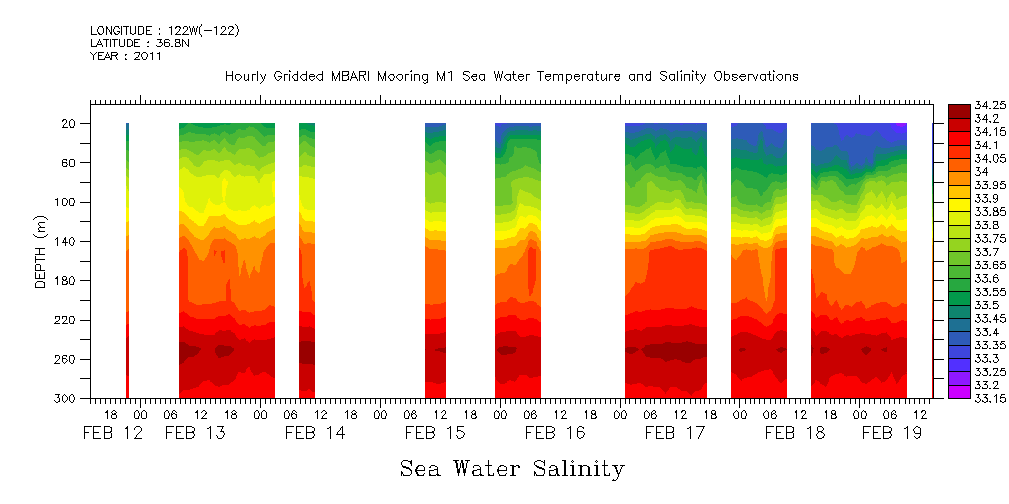 LONGITUDE : 122W(-122)
LATITUDE : 36.8N
YEAR : 2011

Hourly Gridded MBARI Mooring M1 Sea Water Temperature and Salinity Observations

DEPTH (m)

20
60
100
140
180
220
260
300

18 00 06 12 18 00 06 12 18 00 06 12 18 00 06 12 18 00 06 12 18 00 06 12 18 00 06 12 18 00 06 12

FEB 12 FEB 13 FEB 14 FEB 15 FEB 16 FEB 17 FEB 18 FEB 19

34.25
34.2
34.15
34.1
34.05
34
33.95
33.9
33.85
33.8
33.75
33.7
33.65
33.6
33.55
33.5
33.45
33.4
33.35
33.3
33.25
33.2
33.15

Sea Water Salinity